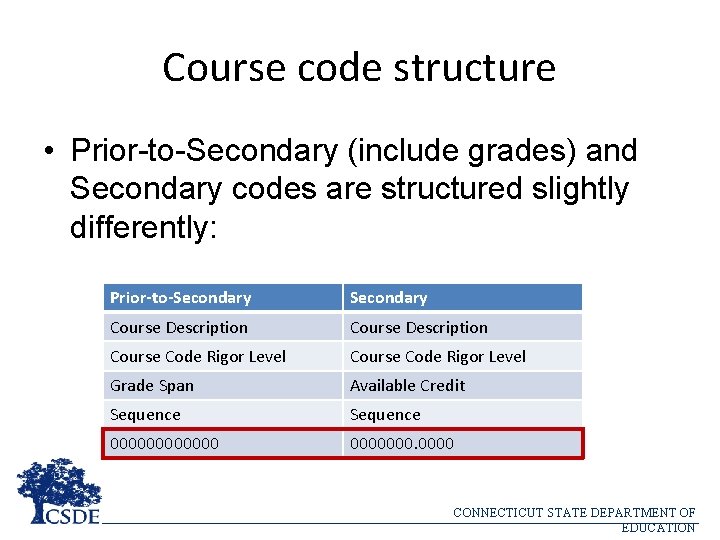 Course code structure

• Prior-to-Secondary (include grades) and Secondary codes are structured slightly differently:

| Prior-to-Secondary | Secondary |
|---|---|
| Course Description | Course Description |
| Course Code Rigor Level | Course Code Rigor Level |
| Grade Span | Available Credit |
| Sequence | Sequence |
| 000000000000 | 0000000.0000 |

CSDE

CONNECTICUT STATE DEPARTMENT OF EDUCATION